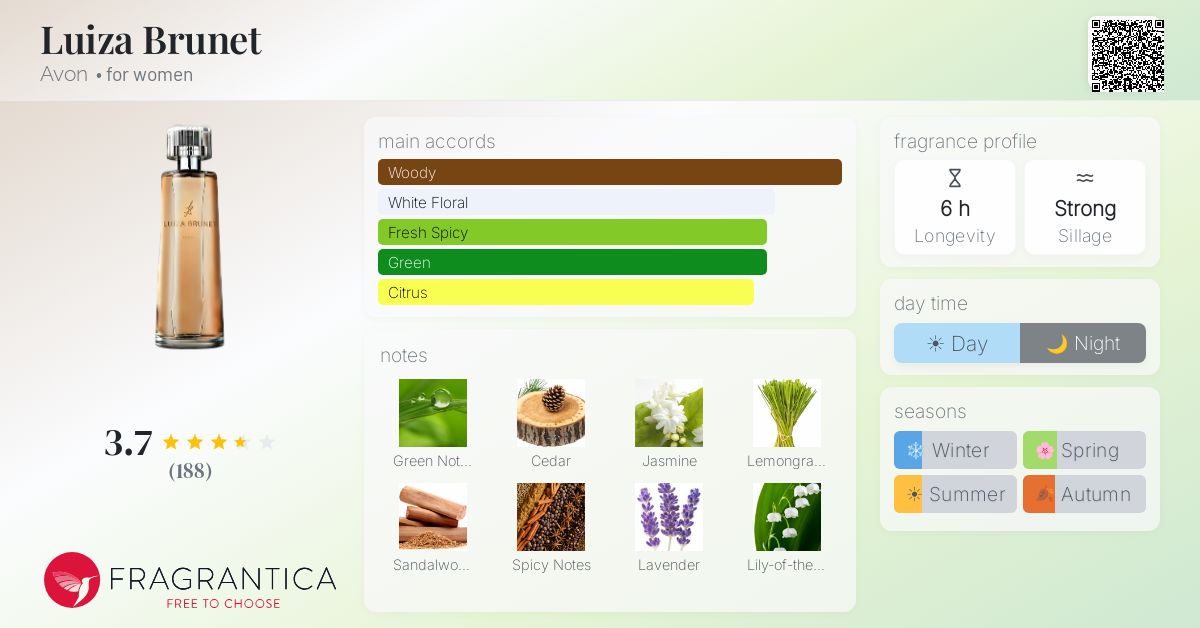 Luiza Brunet
Avon • for women

LUIZA BRUNET

3.7
(188)

FRAGRANTICA
FREE TO CHOOSE

main accords
Woody
White Floral
Fresh Spicy
Green
Citrus

notes
Green Not...
Cedar
Jasmine
Lemongra...
Sandalwo...
Spicy Notes
Lavender
Lily-of-the...

fragrance profile
6 h
Longevity
Strong
Sillage

day time
Day
Night

seasons
Winter
Spring
Summer
Autumn